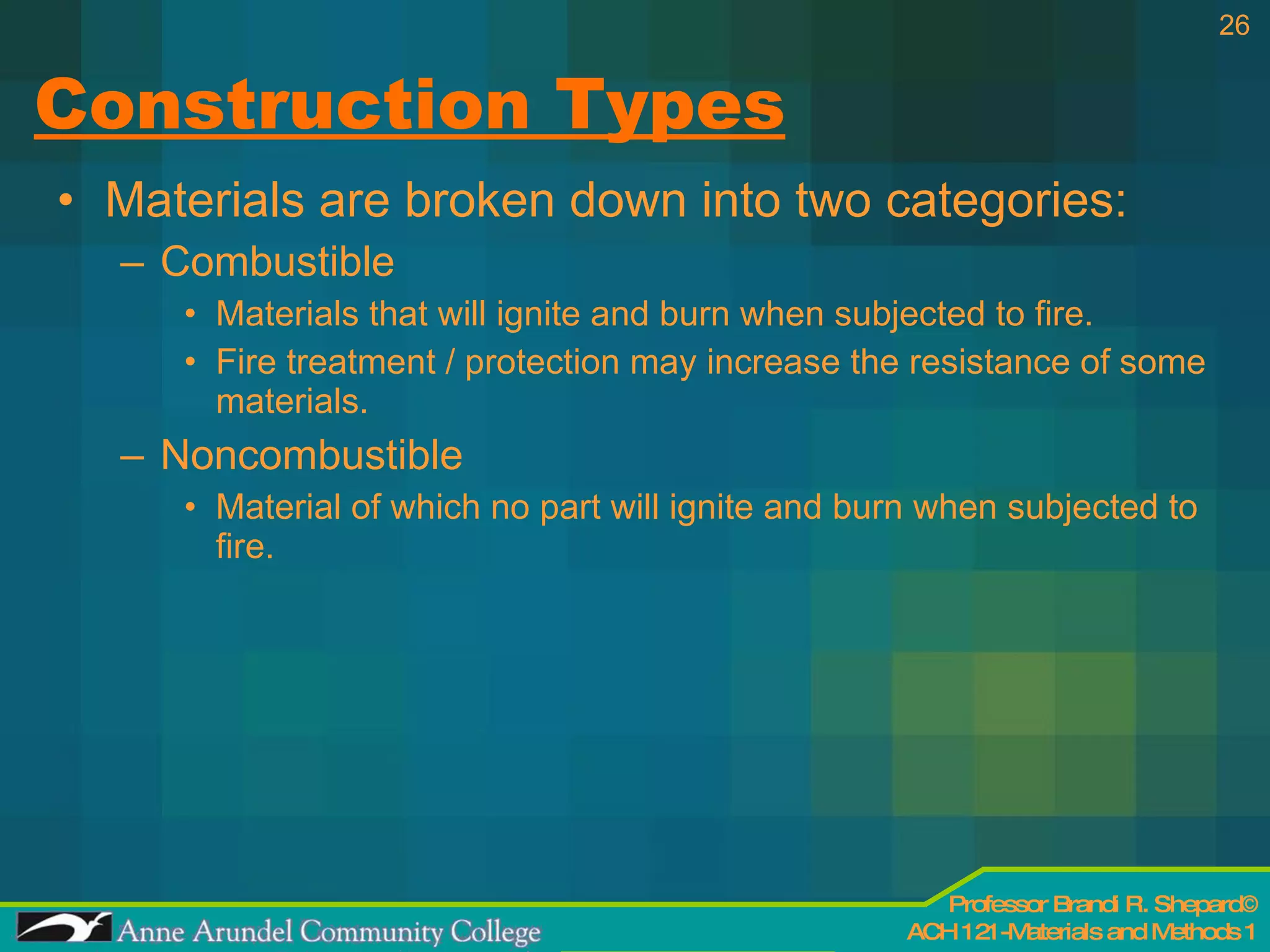 26

Construction Types

• Materials are broken down into two categories:
– Combustible
• Materials that will ignite and burn when subjected to fire.
• Fire treatment / protection may increase the resistance of some materials.
– Noncombustible
• Material of which no part will ignite and burn when subjected to fire.

Anne Arundel Community College

Professor Brandi R. Shepard©
ACH 121 -Materials and Methods 1